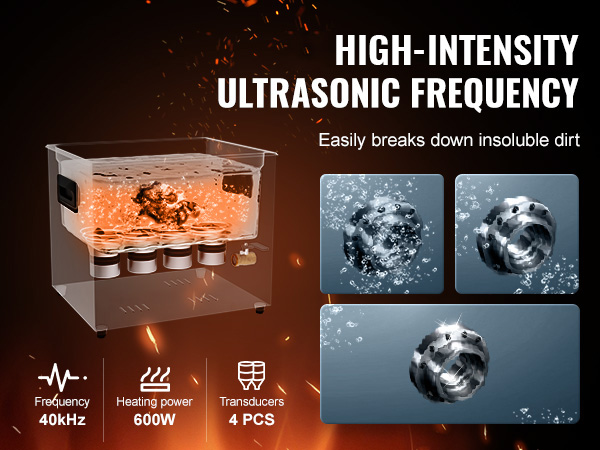 HIGH-INTENSITY ULTRASONIC FREQUENCY

Easily breaks down insoluble dirt

Frequency
40kHz

Heating power
600W

Transducers
4 PCS